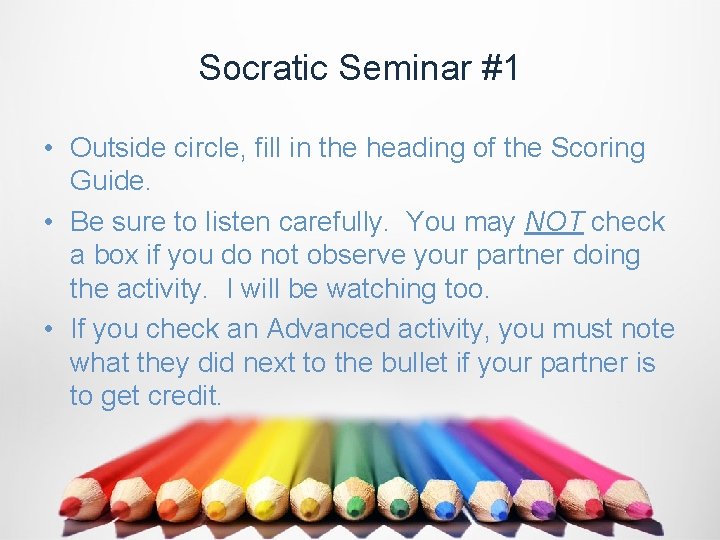 Socratic Seminar #1

• Outside circle, fill in the heading of the Scoring Guide.

• Be sure to listen carefully. You may NOT check a box if you do not observe your partner doing the activity. I will be watching too.

• If you check an Advanced activity, you must note what they did next to the bullet if your partner is to get credit.